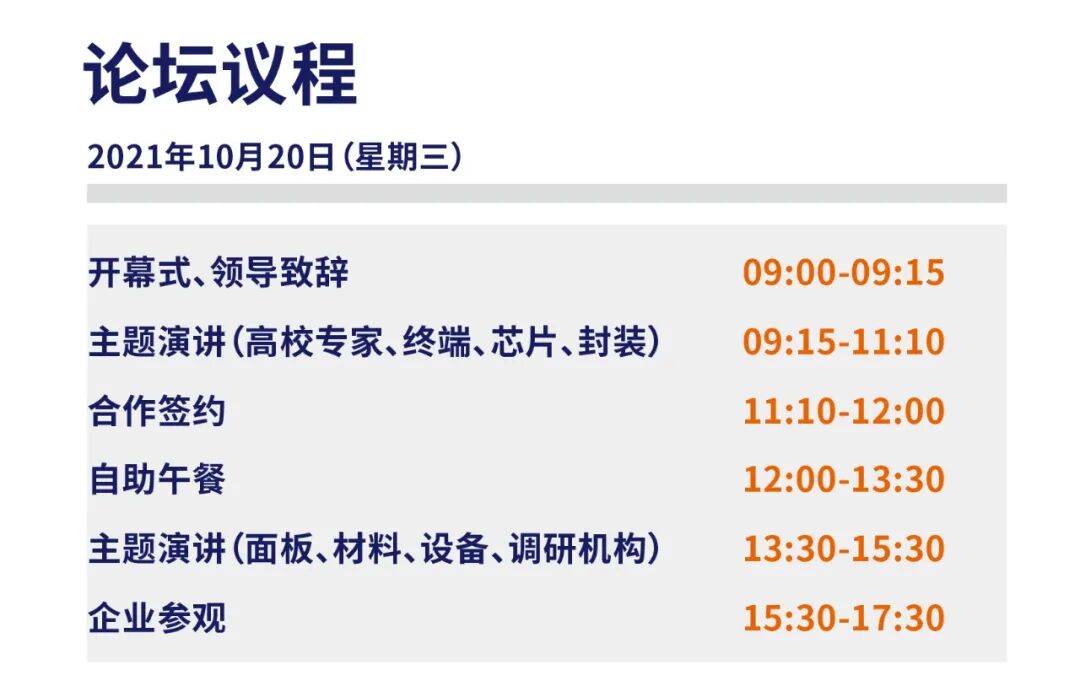 论坛议程

2021年10月20日（星期三）

| | |
|---|---|
| 开幕式、领导致辞 | 09:00-09:15 |
| 主题演讲（高校专家、终端、芯片、封装） | 09:15-11:10 |
| 合作签约 | 11:10-12:00 |
| 自助午餐 | 12:00-13:30 |
| 主题演讲（面板、材料、设备、调研机构） | 13:30-15:30 |
| 企业参观 | 15:30-17:30 |